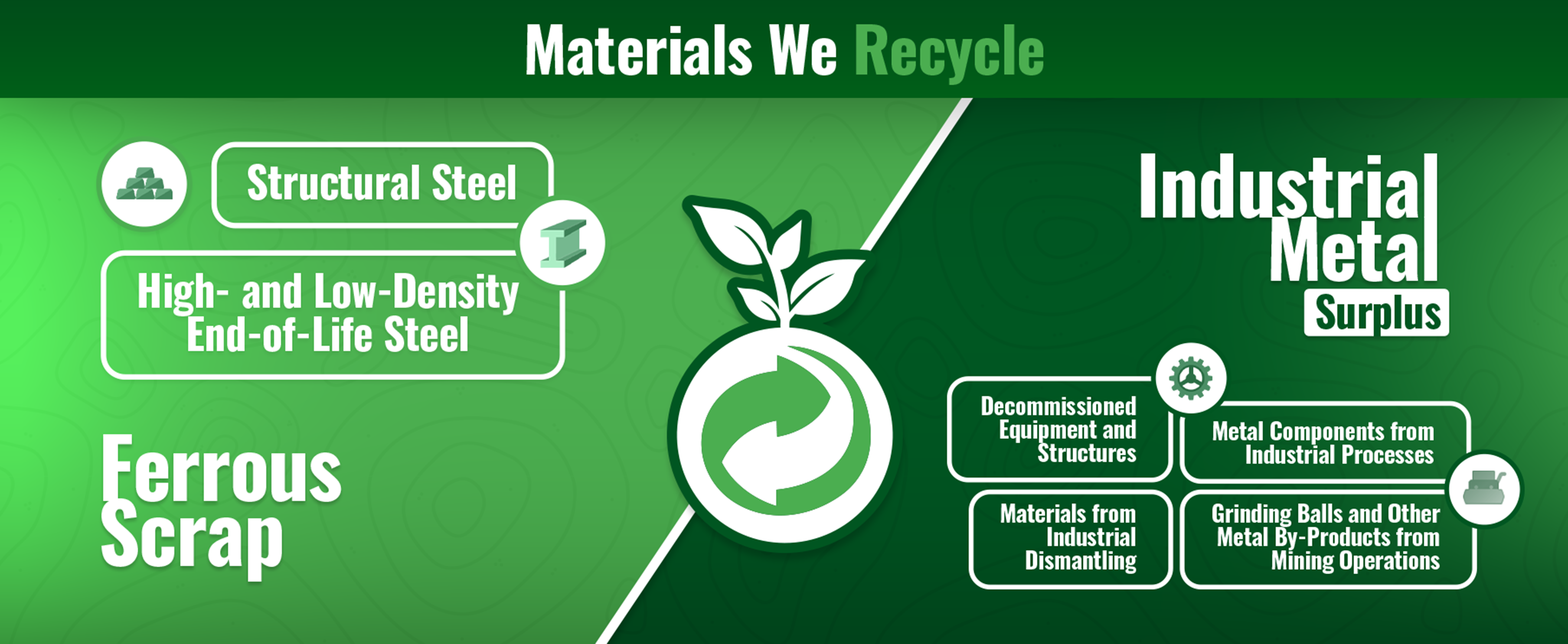 Materials We Recycle

Structural Steel

High- and Low-Density End-of-Life Steel

Ferrous Scrap

Industrial Metal Surplus

Decommissioned Equipment and Structures

Metal Components from Industrial Processes

Materials from Industrial Dismantling

Grinding Balls and Other Metal By-Products from Mining Operations